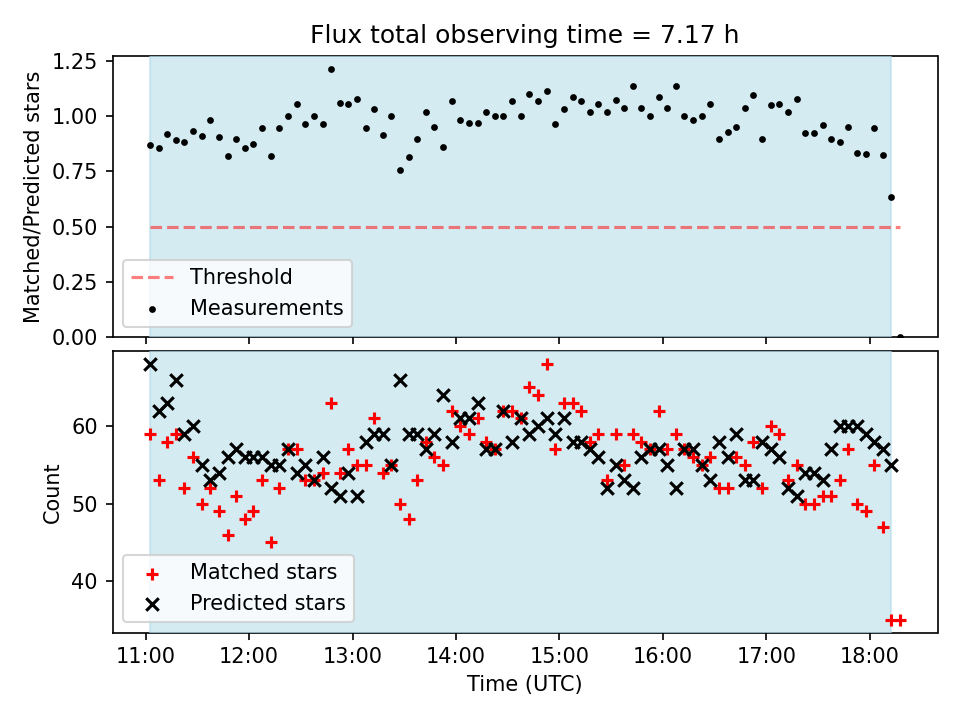 Flux total observing time = 7.17 h

Matched/Predicted stars

1.25
1.00
0.75
0.50
0.25
0.00

Threshold
Measurements

Count

60
50
40

Matched stars
Predicted stars

11:00
12:00
13:00
14:00
15:00
16:00
17:00
18:00

Time (UTC)